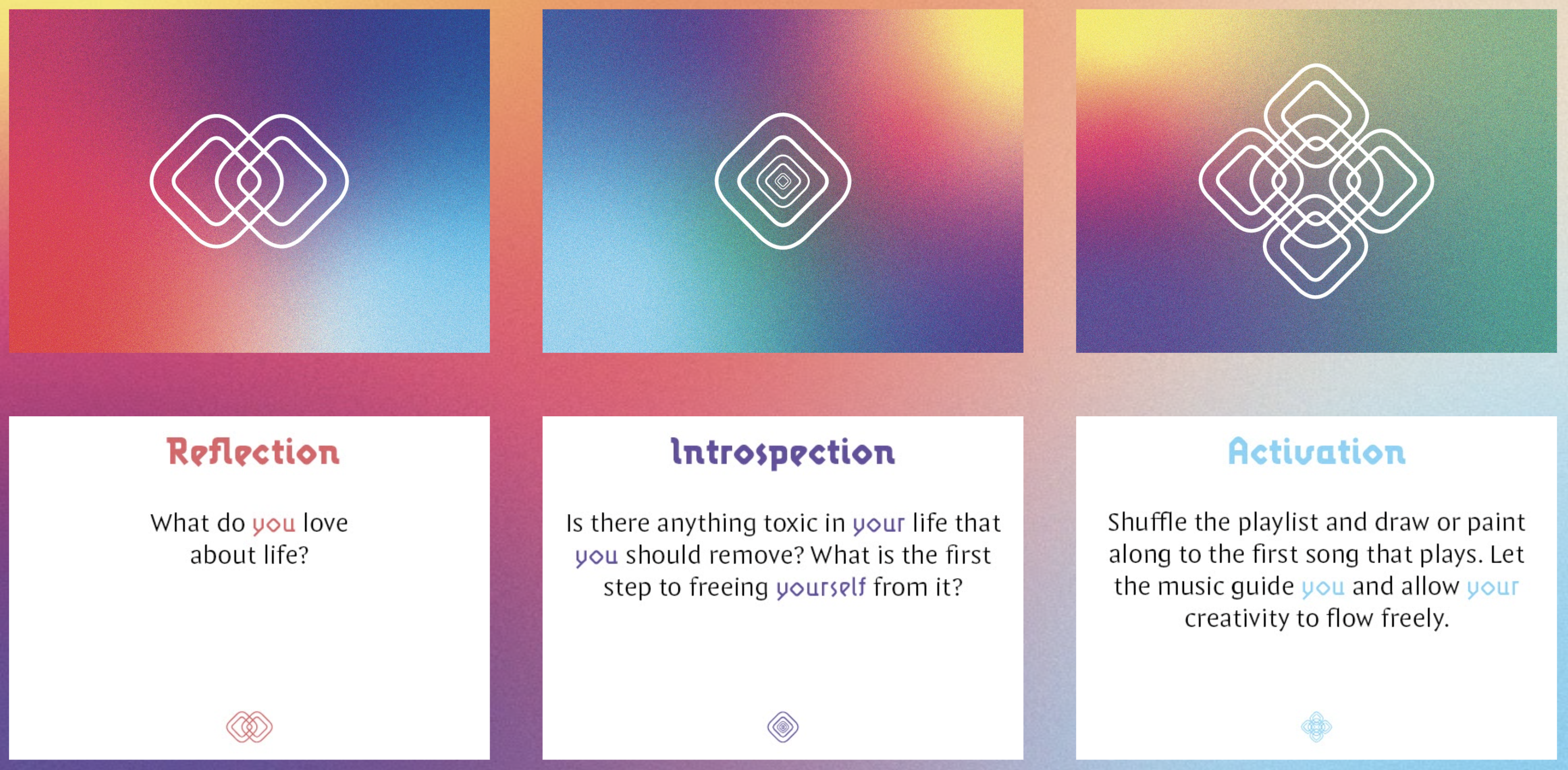 Reflection

What do you love about life?

Introspection

Is there anything toxic in your life that you should remove? What is the first step to freeing yourself from it?

Activation

Shuffle the playlist and draw or paint along to the first song that plays. Let the music guide you and allow your creativity to flow freely.